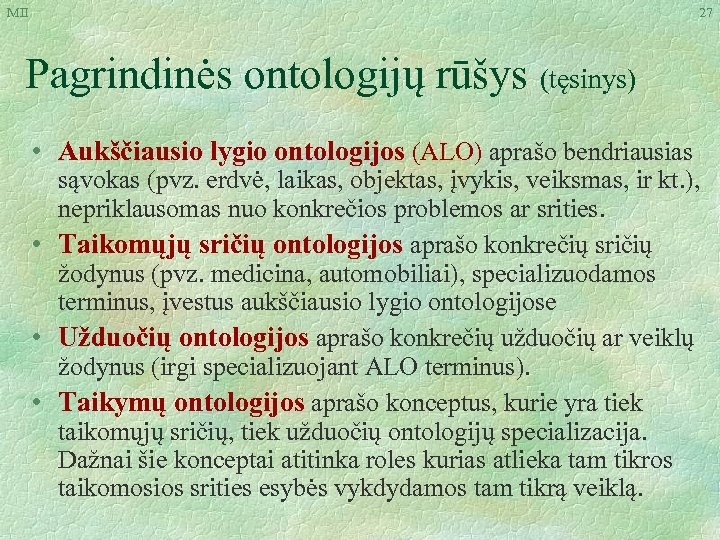 MII

27

Pagrindinės ontologijų rūšys (tęsinys)

• Aukščiausio lygio ontologijos (ALO) aprašo bendriausias sąvokas (pvz. erdvė, laikas, objektas, įvykis, veiksmas, ir kt.), nepriklausomas nuo konkrečios problemos ar srities.

• Taikomųjų sričių ontologijos aprašo konkrečių sričių žodynus (pvz. medicina, automobiliai), specializuodamos terminus, įvestus aukščiausio lygio ontologijose

• Užduočių ontologijos aprašo konkrečių užduočių ar veiklų žodynus (irgi specializuojant ALO terminus).

• Taikymų ontologijos aprašo konceptus, kurie yra tiek taikomųjų sričių, tiek užduočių ontologijų specializacija. Dažnai šie konceptai atitinka roles kurias atlieka tam tikros taikomosios srities esybės vykdydamos tam tikrą veiklą.